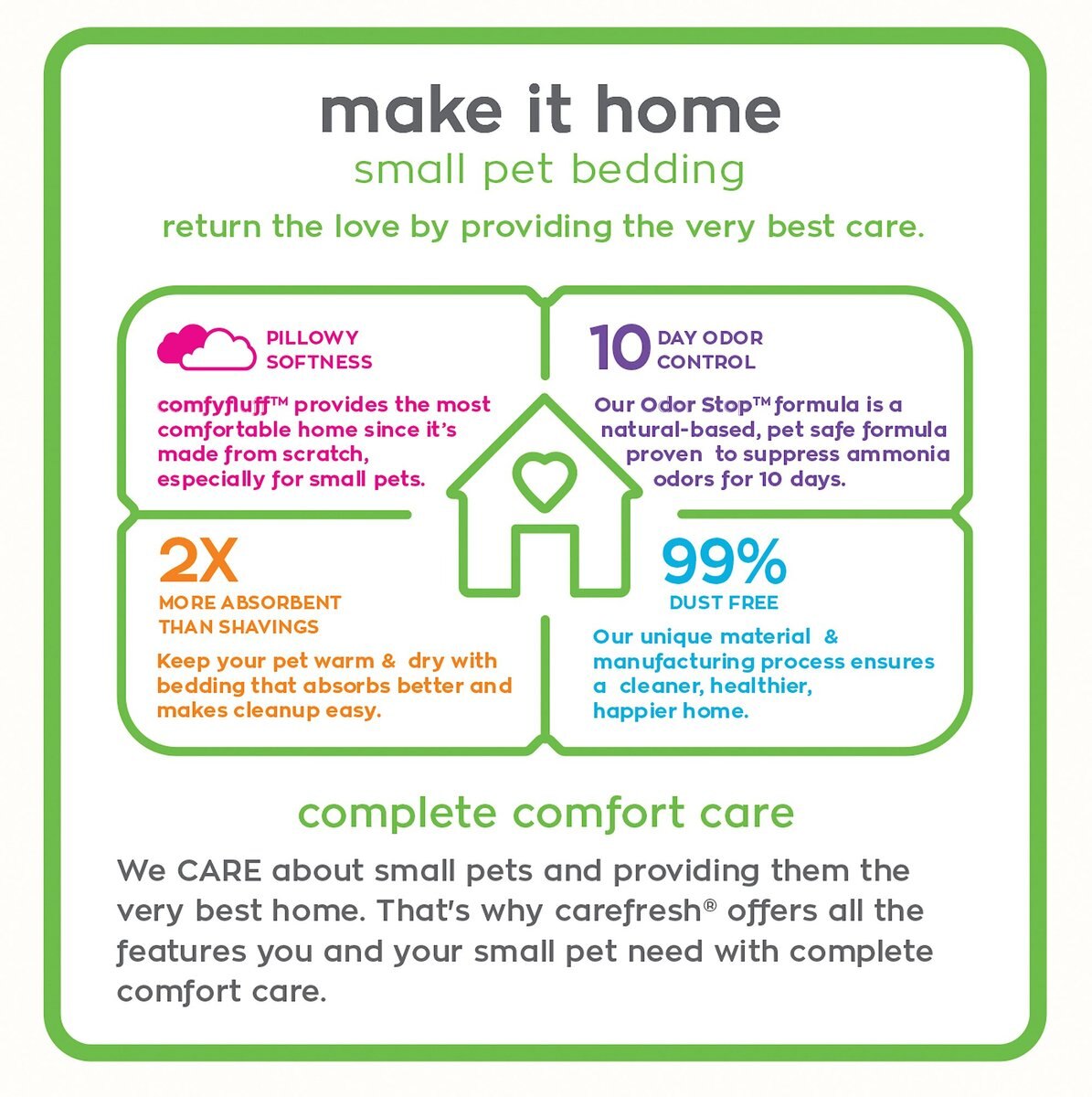 make it home
small pet bedding
return the love by providing the very best care.

PILLOWY SOFTNESS

comfyfluff™ provides the most comfortable home since it's made from scratch, especially for small pets.

10 DAY ODOR CONTROL

Our Odor Stop™ formula is a natural-based, pet safe formula proven to suppress ammonia odors for 10 days.

2X
MORE ABSORBENT THAN SHAVINGS

Keep your pet warm & dry with bedding that absorbs better and makes cleanup easy.

99%
DUST FREE

Our unique material & manufacturing process ensures a cleaner, healthier, happier home.

complete comfort care

We CARE about small pets and providing them the very best home. That's why carefresh® offers all the features you and your small pet need with complete comfort care.